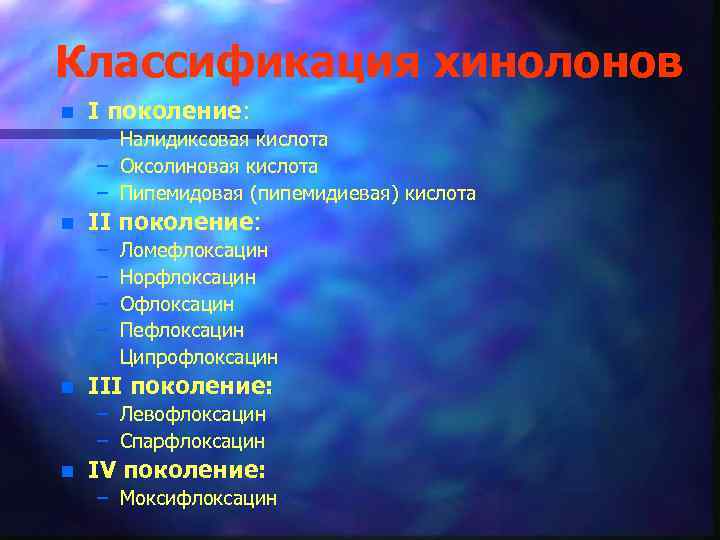 Классификация хинолонов

I поколение:
– Налидиксовая кислота
– Оксолиновая кислота
– Пипемидовая (пипемидиевая) кислота

II поколение:
– Ломефлоксацин
– Норфлоксацин
– Офлоксацин
– Пефлоксацин
– Ципрофлоксацин

III поколение:
– Левофлоксацин
– Спарфлоксацин

IV поколение:
– Моксифлоксацин